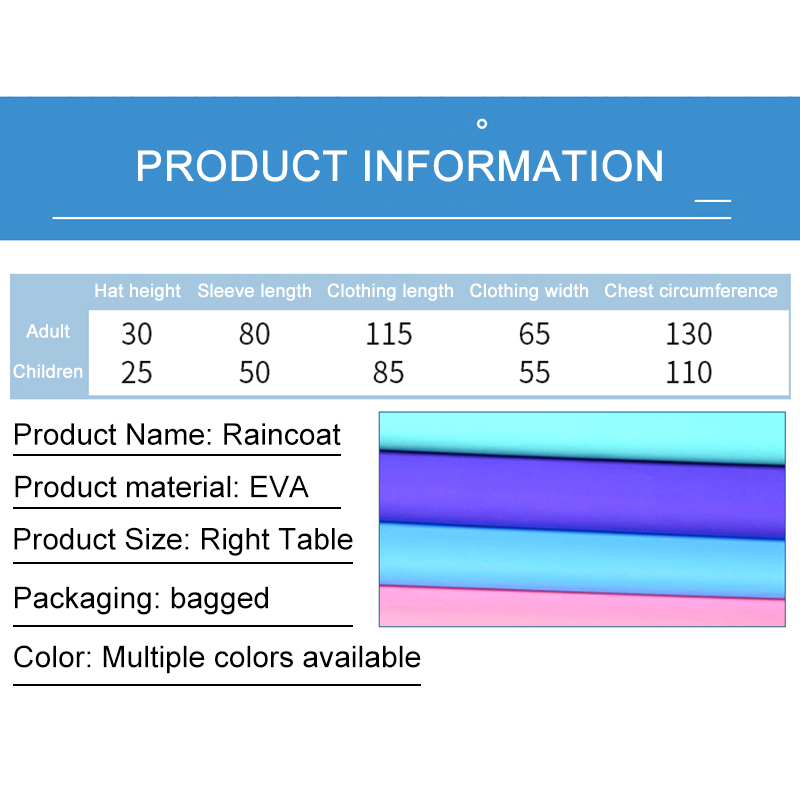 PRODUCT INFORMATION

| | Hat height | Sleeve length | Clothing length | Clothing width | Chest circumference |
|---|---|---|---|---|---|
| Adult | 30 | 80 | 115 | 65 | 130 |
| Children | 25 | 50 | 85 | 55 | 110 |

Product Name: Raincoat

Product material: EVA

Product Size: Right Table

Packaging: bagged

Color: Multiple colors available